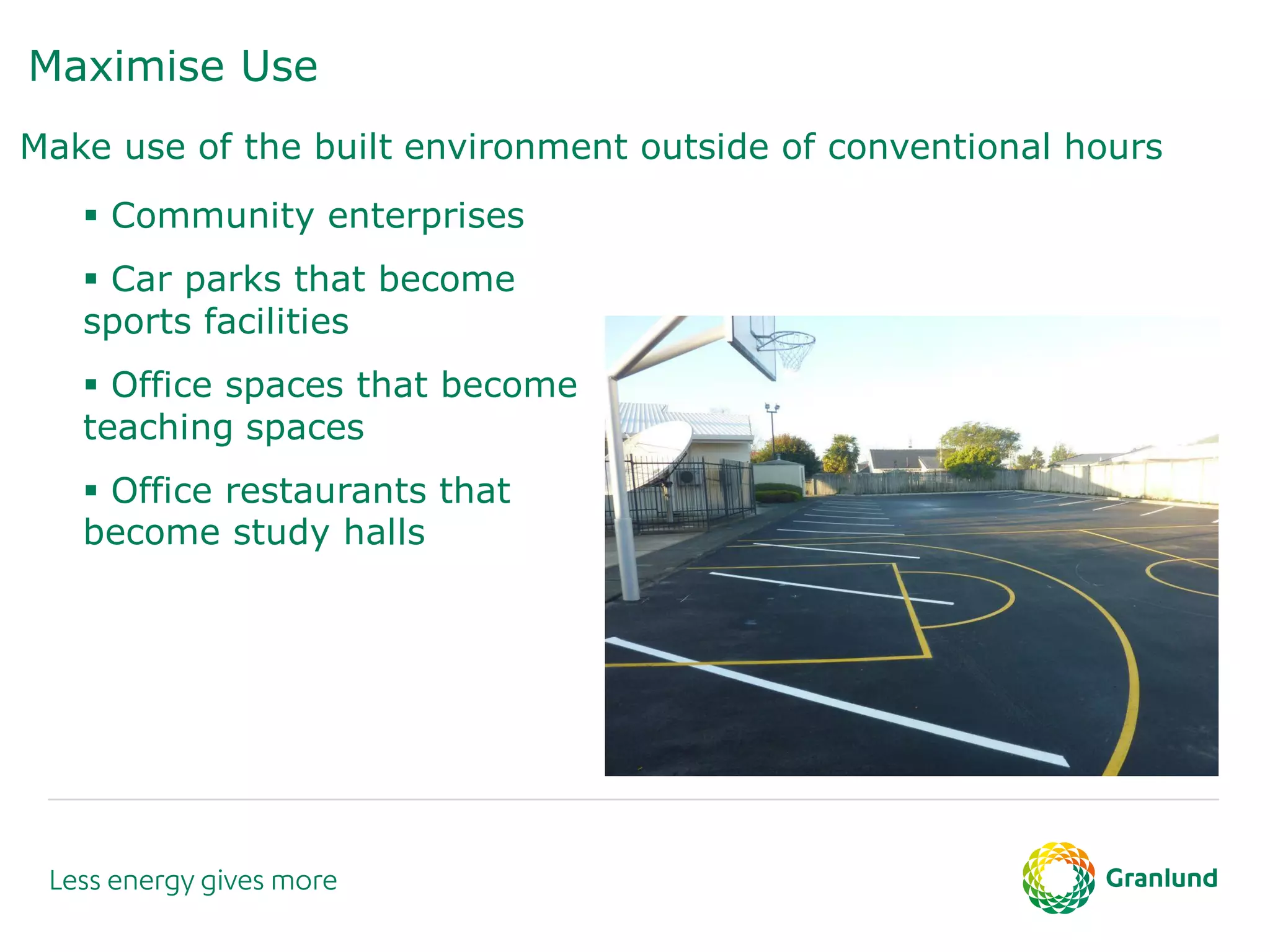 Maximise Use

Make use of the built environment outside of conventional hours

▪ Community enterprises

▪ Car parks that become sports facilities

▪ Office spaces that become teaching spaces

▪ Office restaurants that become study halls

Less energy gives more

Granlund